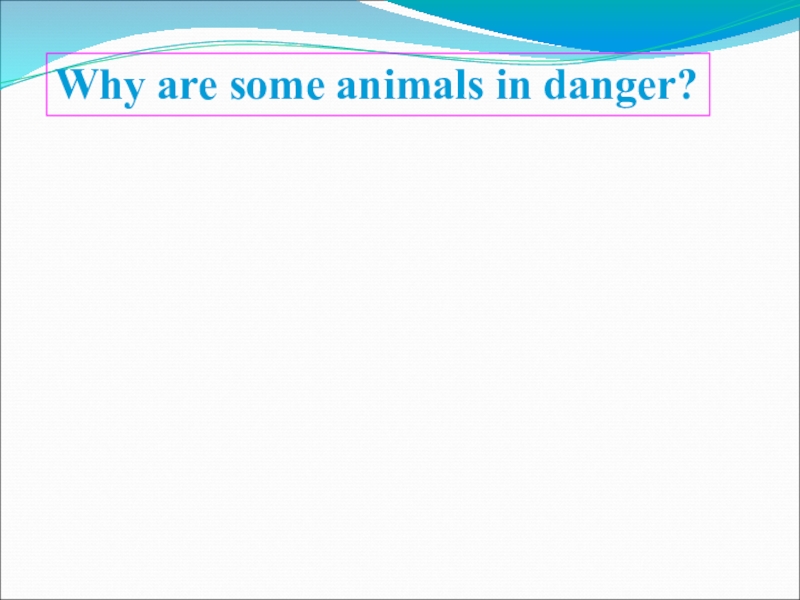 Why are some animals in danger?